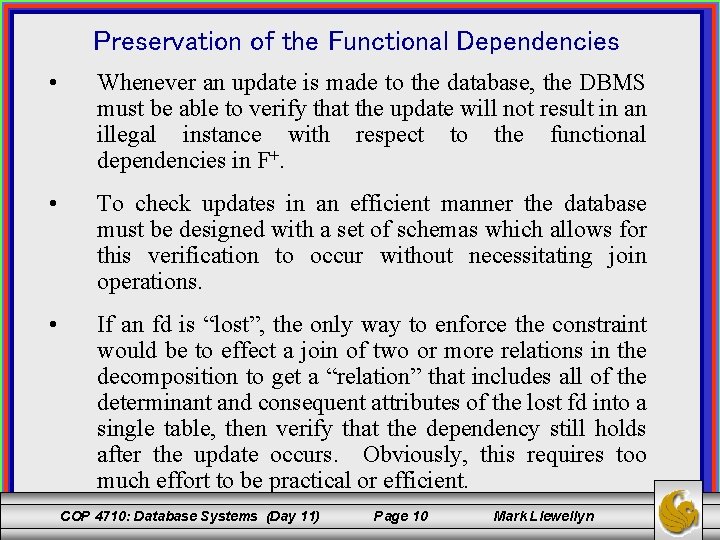 Preservation of the Functional Dependencies

• Whenever an update is made to the database, the DBMS must be able to verify that the update will not result in an illegal instance with respect to the functional dependencies in $F^+$.

• To check updates in an efficient manner the database must be designed with a set of schemas which allows for this verification to occur without necessitating join operations.

• If an fd is “lost”, the only way to enforce the constraint would be to effect a join of two or more relations in the decomposition to get a “relation” that includes all of the determinant and consequent attributes of the lost fd into a single table, then verify that the dependency still holds after the update occurs. Obviously, this requires too much effort to be practical or efficient.

COP 4710: Database Systems (Day 11) Page 10 Mark Llewellyn